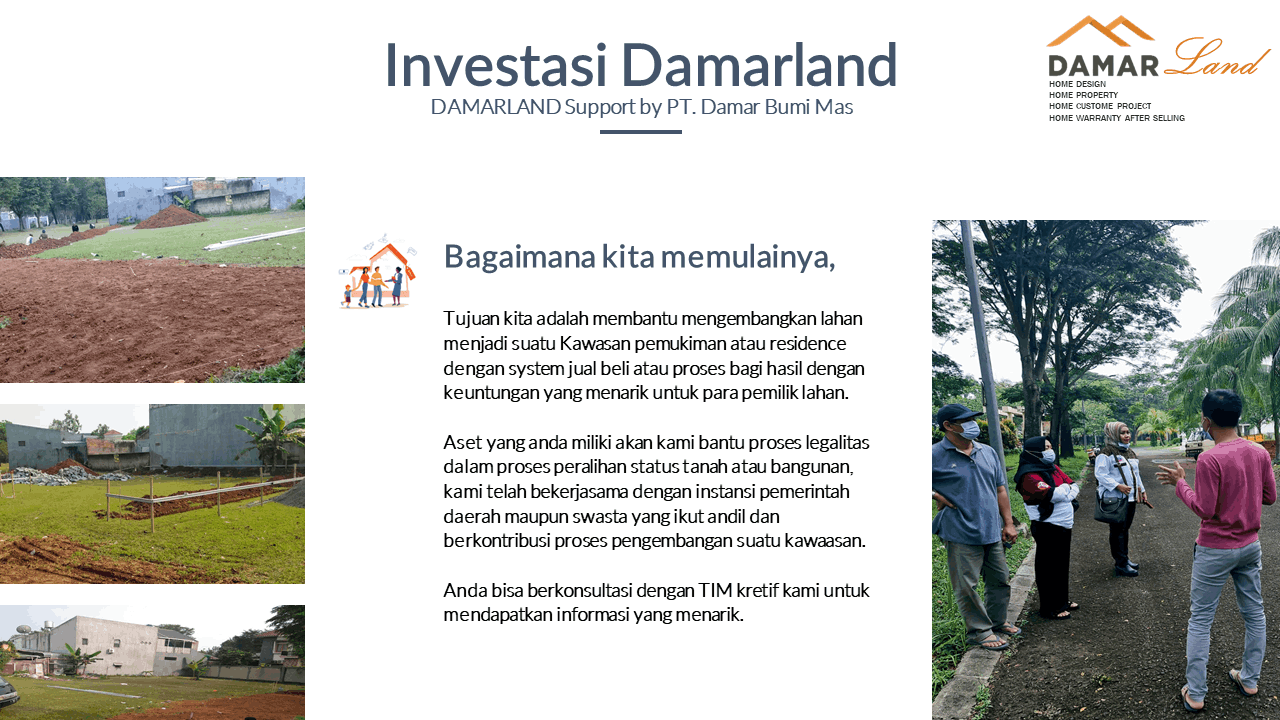 Investasi Damarland
DAMARLAND Support by PT. Damar Bumi Mas

DAMAR Land
HOME DESIGN
HOME PROPERTY
HOME CUSTOME PROJECT
HOME WARRANTY AFTER SELLING

Bagaimana kita memulainya,

Tujuan kita adalah membantu mengembangkan lahan menjadi suatu Kawasan pemukiman atau residence dengan system jual beli atau proses bagi hasil dengan keuntungan yang menarik untuk para pemilik lahan.

Aset yang anda miliki akan kami bantu proses legalitas dalam proses peralihan status tanah atau bangunan, kami telah bekerjasama dengan instansi pemerintah daerah maupun swasta yang ikut andil dan berkontribusi proses pengembangan suatu kawaasan.

Anda bisa berkonsultasi dengan TIM kretif kami untuk mendapatkan informasi yang menarik.